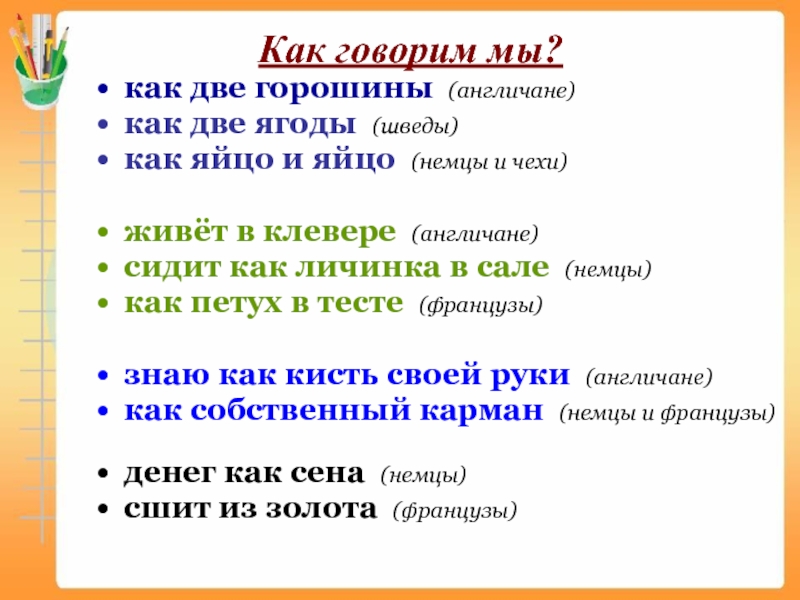 Как говорим мы?

• как две горошины (англичане)
• как две ягоды (шведы)
• как яйцо и яйцо (немцы и чехи)

• живёт в клевере (англичане)
• сидит как личинка в сале (немцы)
• как петух в тесте (французы)

• знаю как кисть своей руки (англичане)
• как собственный карман (немцы и французы)

• денег как сена (немцы)
• сшит из золота (французы)